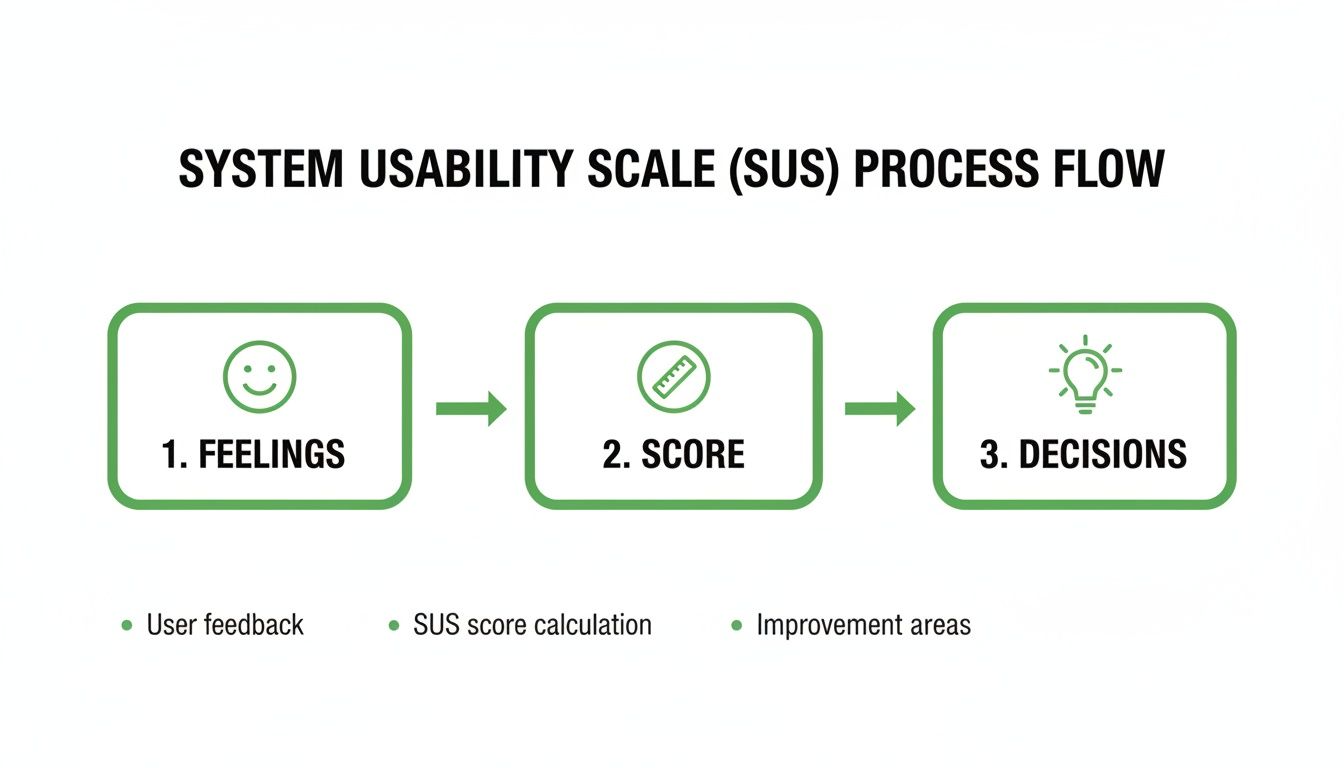 SYSTEM USABILITY SCALE (SUS) PROCESS FLOW

1. FEELINGS

2. SCORE

3. DECISIONS

• User feedback
• SUS score calculation
• Improvement areas